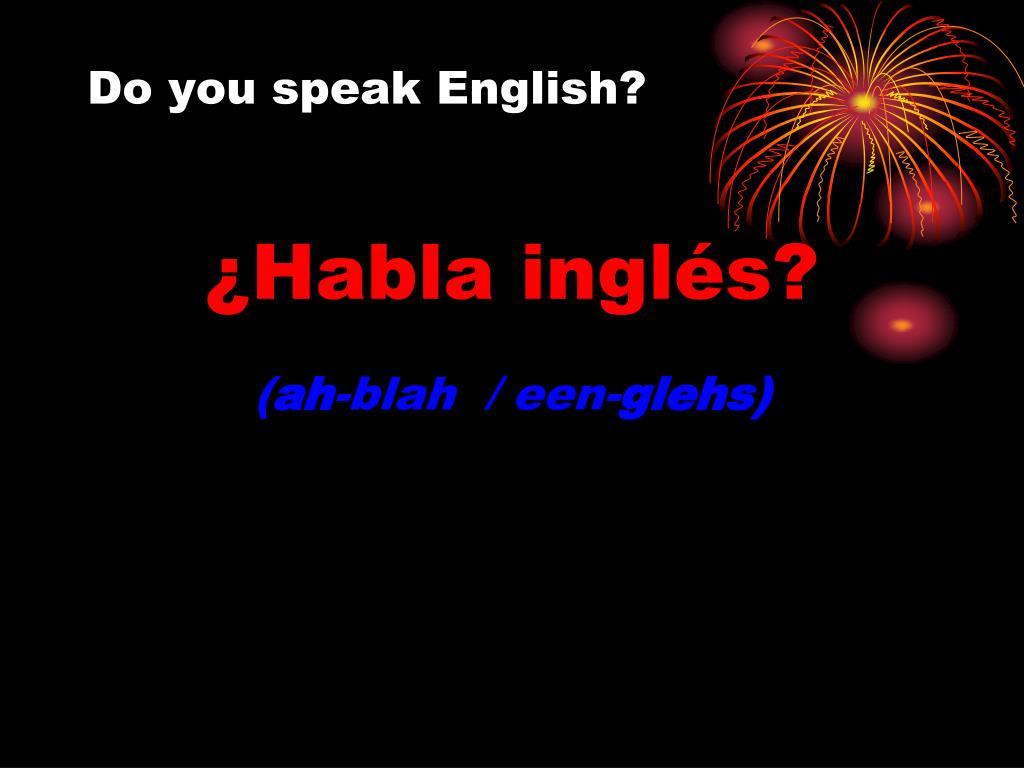 Do you speak English?

¿Habla inglés?

(ah-blah / een-glehs)